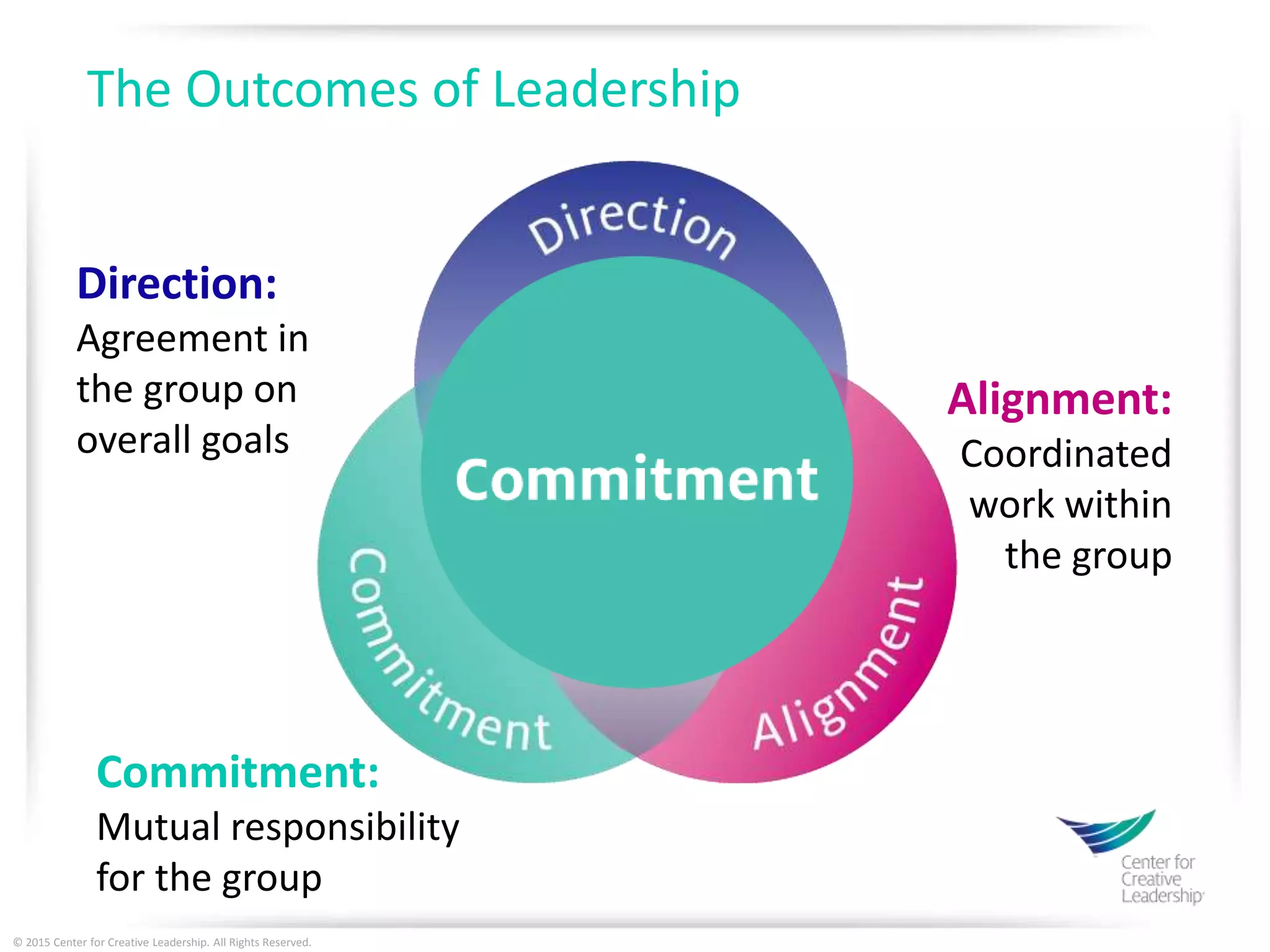 The Outcomes of Leadership

Direction:
Agreement in the group on overall goals

Direction

Commitment

Commitment

Alignment

Alignment:
Coordinated work within the group

Commitment:
Mutual responsibility for the group

Center for Creative Leadership

© 2015 Center for Creative Leadership. All Rights Reserved.